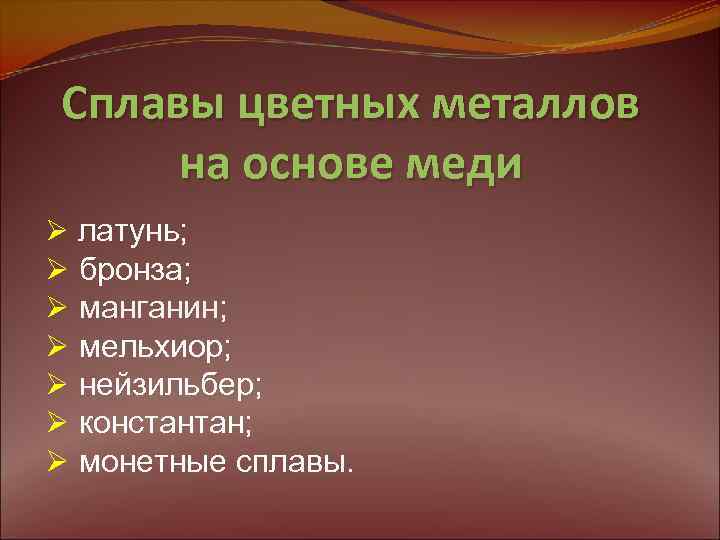 Сплавы цветных металлов на основе меди

➢ латунь;
➢ бронза;
➢ манганин;
➢ мельхиор;
➢ нейзильбер;
➢ константан;
➢ монетные сплавы.